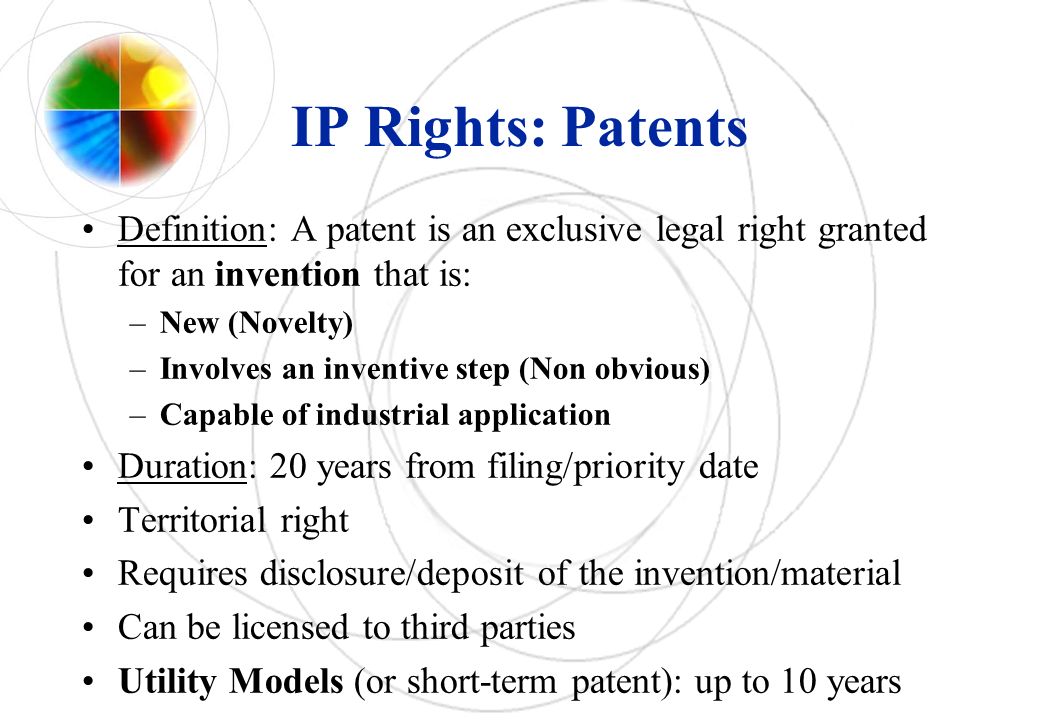 IP Rights: Patents

• Definition: A patent is an exclusive legal right granted for an invention that is:
– New (Novelty)
– Involves an inventive step (Non obvious)
– Capable of industrial application
• Duration: 20 years from filing/priority date
• Territorial right
• Requires disclosure/deposit of the invention/material
• Can be licensed to third parties
• Utility Models (or short-term patent): up to 10 years